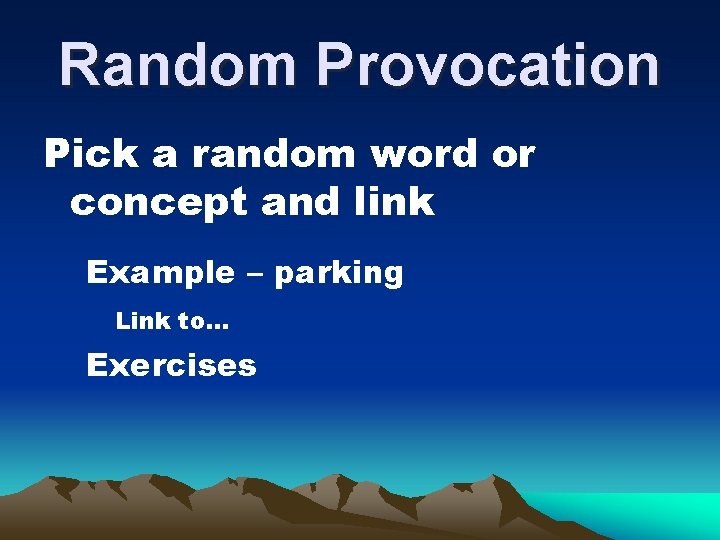 Random Provocation

Pick a random word or concept and link

Example – parking

Link to…

Exercises